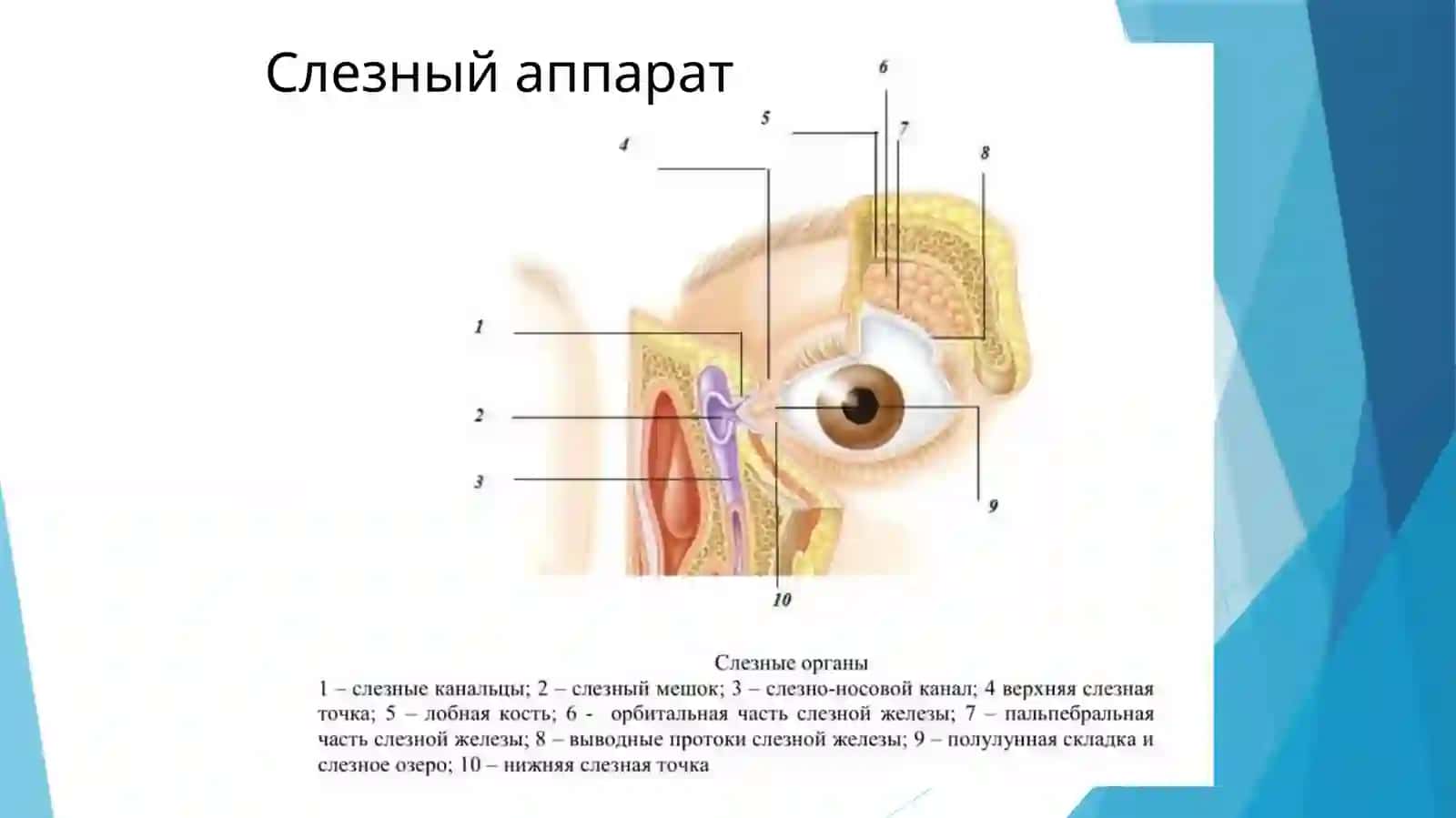 Слезный аппарат

6
5
7
4
8
1
2
3
9
10

Слезные органы
1 – слезные канальцы; 2 – слезный мешок; 3 – слезно-носовой канал; 4 верхняя слезная точка; 5 – лобная кость; 6 - орбитальная часть слезной железы; 7 – пальпебральная часть слезной железы; 8 – выводные протоки слезной железы; 9 – полулунная складка и слезное озеро; 10 – нижняя слезная точка